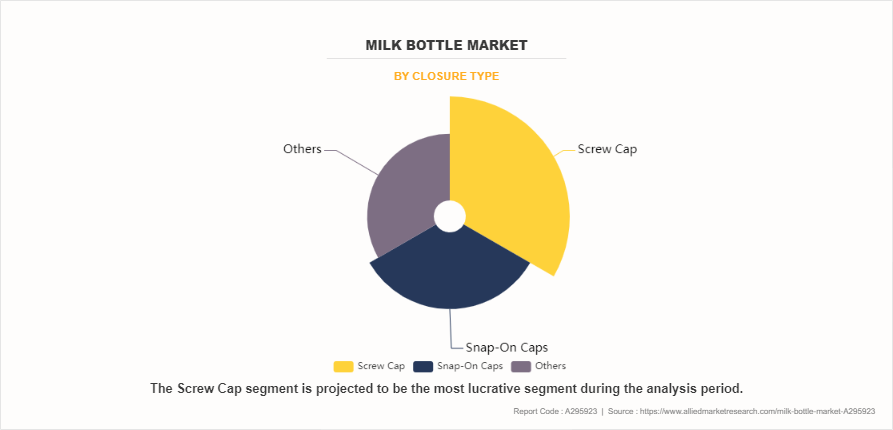 MILK BOTTLE MARKET

BY CLOSURE TYPE

Others

Screw Cap

Snap-On Caps

Screw Cap Snap-On Caps Others

The Screw Cap segment is projected to be the most lucrative segment during the analysis period.

Report Code : A295923 | Source : https://www.alliedmarketresearch.com/milk-bottle-market-A295923